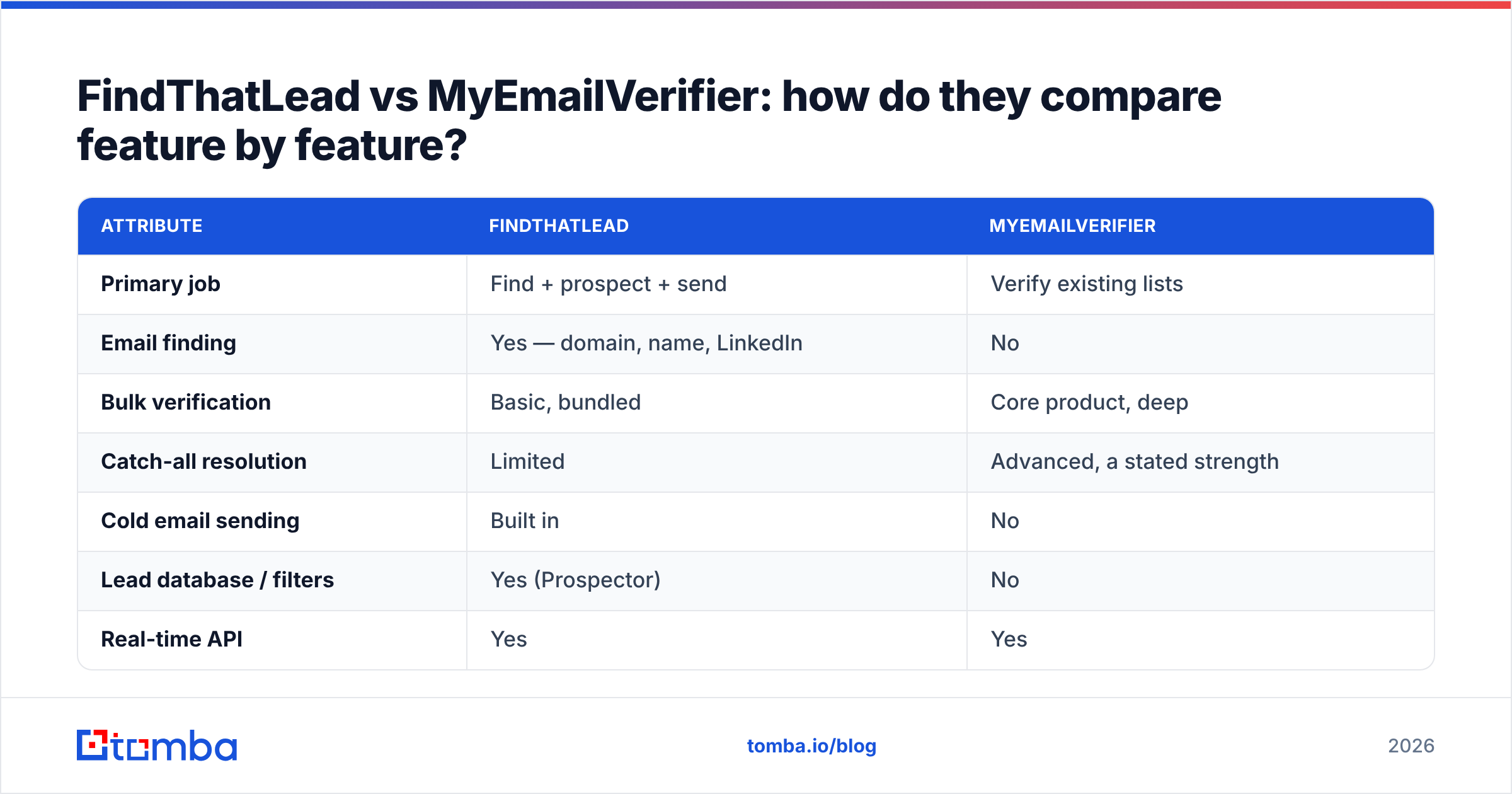 FindThatLead vs MyEmailVerifier: how do they compare feature by feature?

| ATTRIBUTE | FINDTHATLEAD | MYEMAILVERIFIER |
|---|---|---|
| Primary job | Find + prospect + send | Verify existing lists |
| Email finding | Yes — domain, name, LinkedIn | No |
| Bulk verification | Basic, bundled | Core product, deep |
| Catch-all resolution | Limited | Advanced, a stated strength |
| Cold email sending | Built in | No |
| Lead database / filters | Yes (Prospector) | No |
| Real-time API | Yes | Yes |

tomba

tomba.io/blog

2026